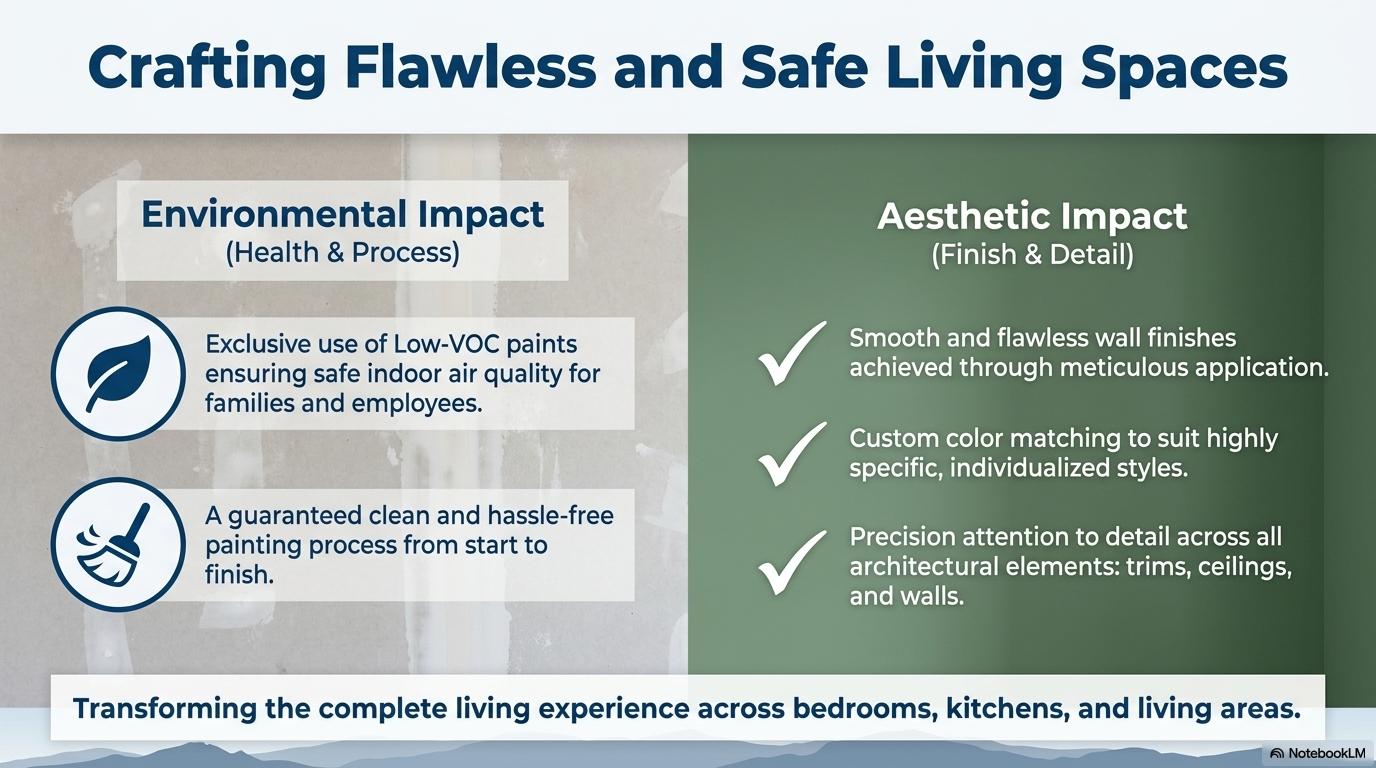 Crafting Flawless and Safe Living Spaces

Environmental Impact
(Health & Process)

Exclusive use of Low-VOC paints ensuring safe indoor air quality for families and employees.

A guaranteed clean and hassle-free painting process from start to finish.

Aesthetic Impact
(Finish & Detail)

✓ Smooth and flawless wall finishes achieved through meticulous application.

✓ Custom color matching to suit highly specific, individualized styles.

✓ Precision attention to detail across all architectural elements: trims, ceilings, and walls.

Transforming the complete living experience across bedrooms, kitchens, and living areas.

NotebookLM